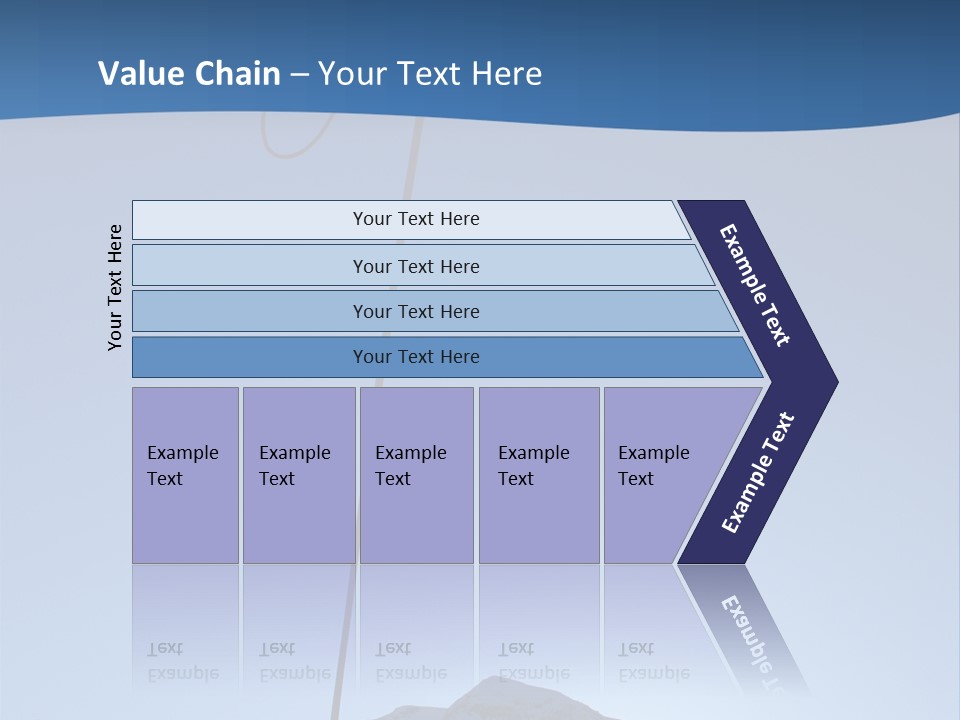 Value Chain – Your Text Here

Your Text Here

Your Text Here

Your Text Here

Your Text Here

Your Text Here

Example Text

Example Text

Example Text

Example Text

Example Text

Example Text

Example Text